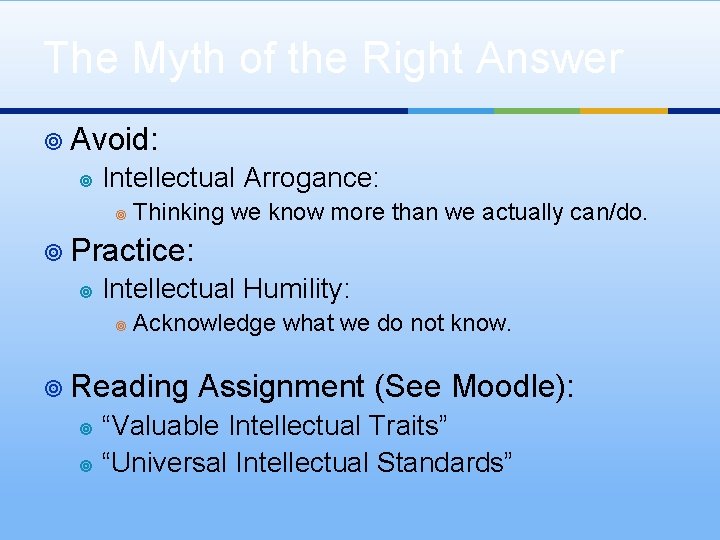 The Myth of the Right Answer

Avoid:

Intellectual Arrogance:

Thinking we know more than we actually can/do.

Practice:

Intellectual Humility:

Acknowledge what we do not know.

Reading Assignment (See Moodle):

“Valuable Intellectual Traits”

“Universal Intellectual Standards”